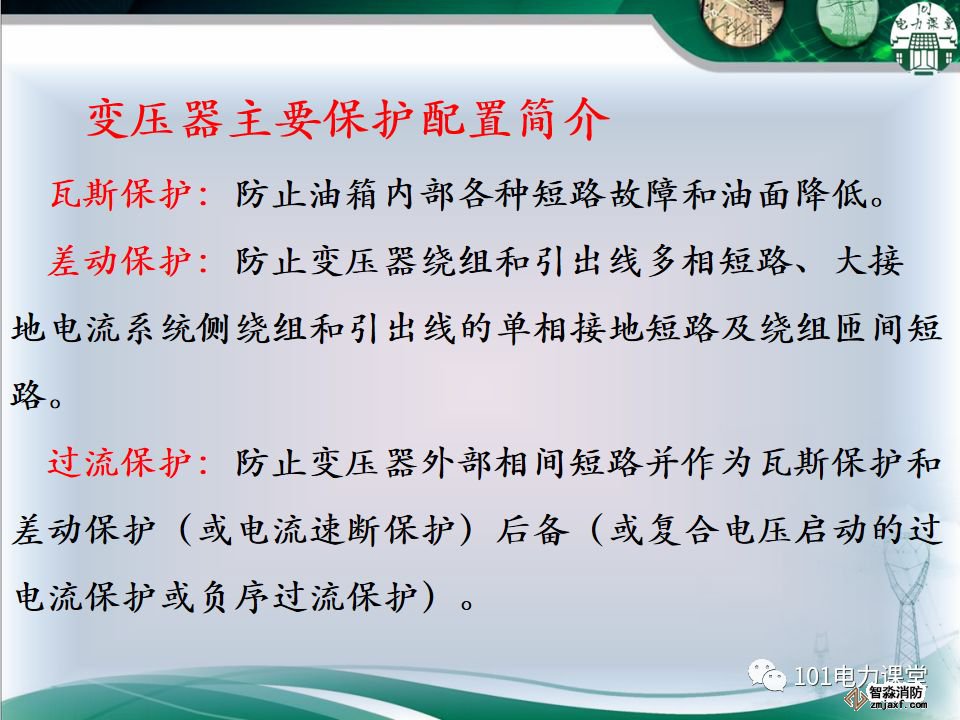 101
电力课堂

变压器主要保护配置简介

瓦斯保护：防止油箱内部各种短路故障和油面降低。

差动保护：防止变压器绕组和引出线多相短路、大接地电流系统侧绕组和引出线的单相接地短路及绕组匝间短路。

过流保护：防止变压器外部相间短路并作为瓦斯保护和差动保护（或电流速断保护）后备（或复合电压启动的过电流保护或负序过流保护）。

101电力课堂
智淼消防
zmjaxf.com